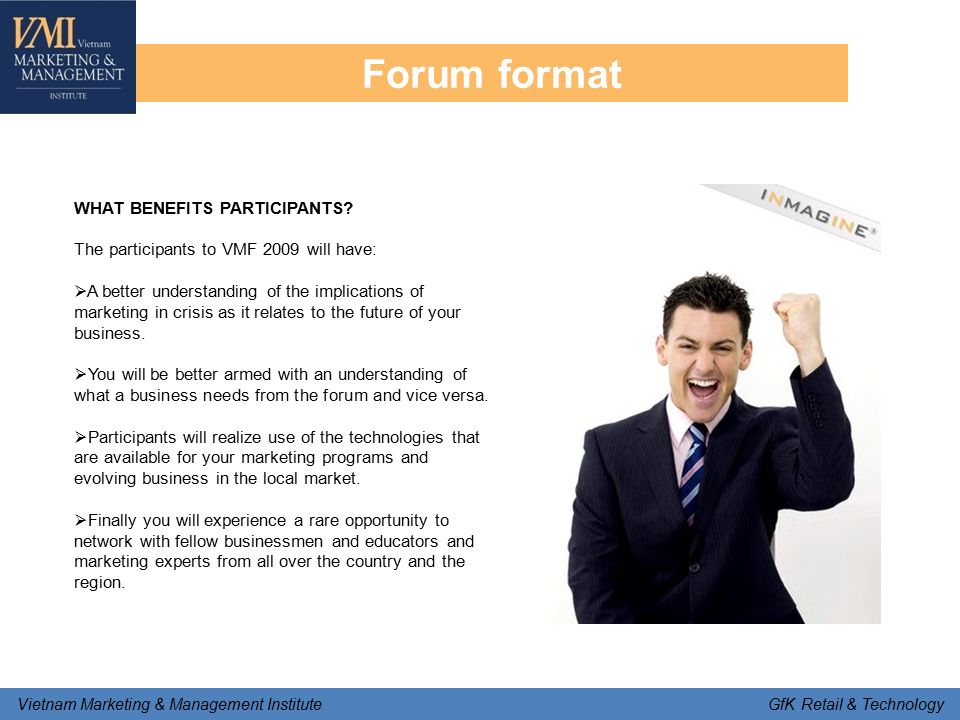 VMI Vietnam
MARKETING & MANAGEMENT
INSTITUTE

Forum format

WHAT BENEFITS PARTICIPANTS?

The participants to VMF 2009 will have:

➢A better understanding of the implications of marketing in crisis as it relates to the future of your business.

➢You will be better armed with an understanding of what a business needs from the forum and vice versa.

➢Participants will realize use of the technologies that are available for your marketing programs and evolving business in the local market.

➢Finally you will experience a rare opportunity to network with fellow businessmen and educators and marketing experts from all over the country and the region.

INMAGINE®

Vietnam Marketing & Management Institute

GfK Retail & Technology